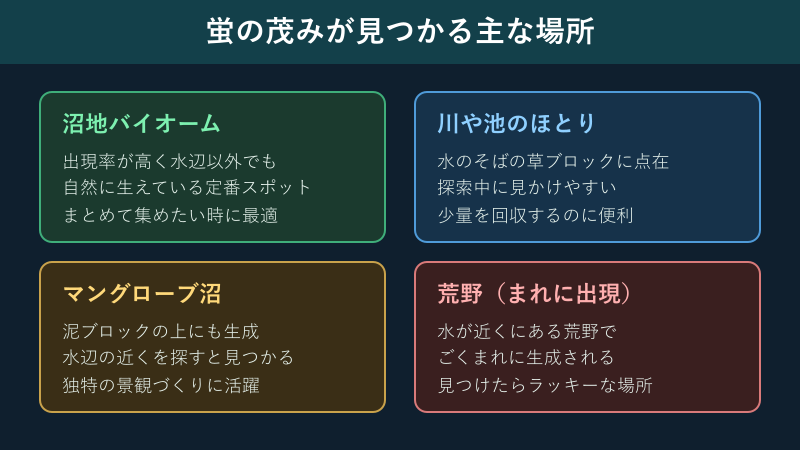 蛍の茂みが見つかる主な場所

沼地バイオーム

出現率が高く水辺以外でも
自然に生えている定番スポット
まとめて集めたい時に最適

川や池のほとり

水のそばの草ブロックに点在
探索中に見かけやすい
少量を回収するのに便利

マングローブ沼

泥ブロックの上にも生成
水辺の近くを探すと見つかる
独特の景観づくりに活躍

荒野（まれに出現）

水が近くにある荒野で
ごくまれに生成される
見つけたらラッキーな場所